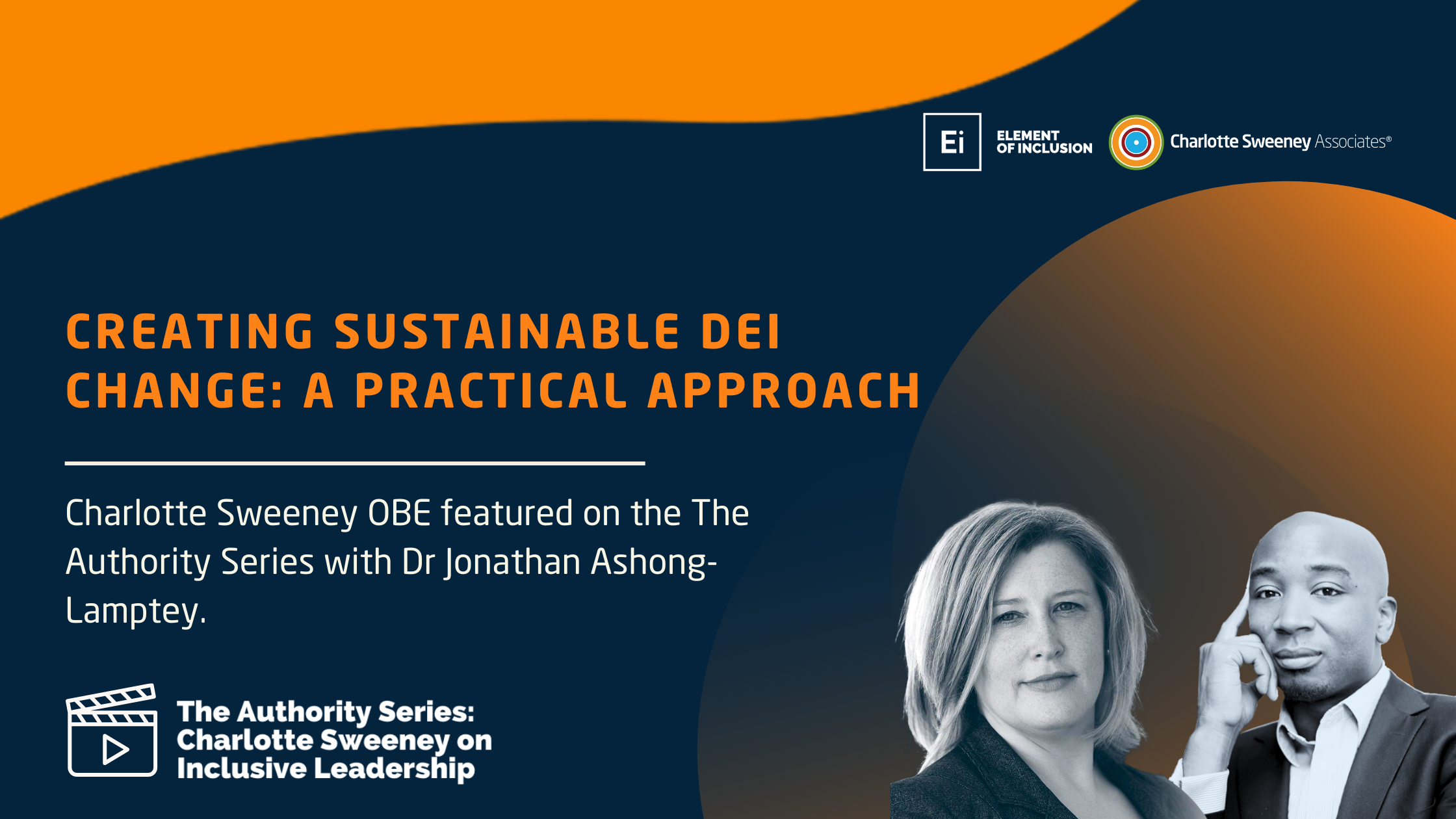 Ei ELEMENT OF INCLUSION

Charlotte Sweeney Associates®

CREATING SUSTAINABLE DEI CHANGE: A PRACTICAL APPROACH

Charlotte Sweeney OBE featured on the The Authority Series with Dr Jonathan Ashong-Lamptey.

The Authority Series: Charlotte Sweeney on Inclusive Leadership